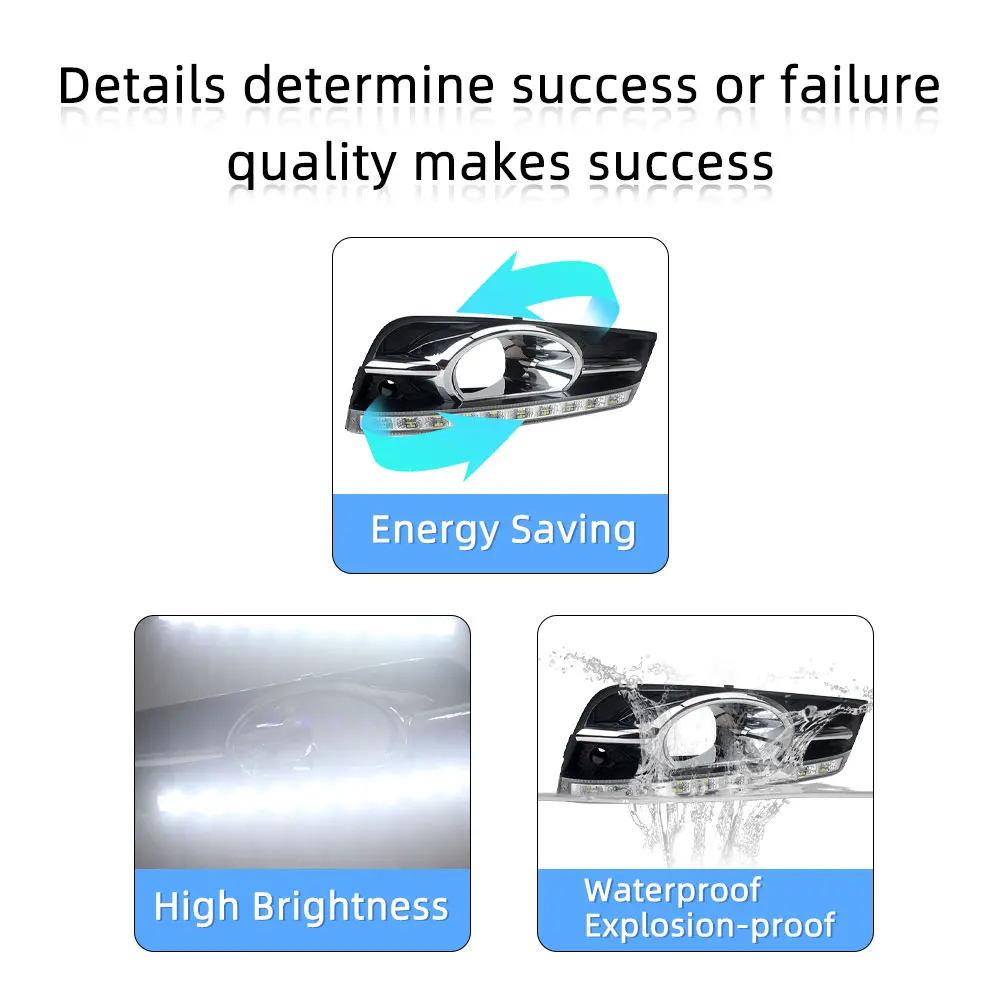 Details determine success or failure
quality makes success

Energy Saving

High Brightness

Waterproof
Explosion-proof